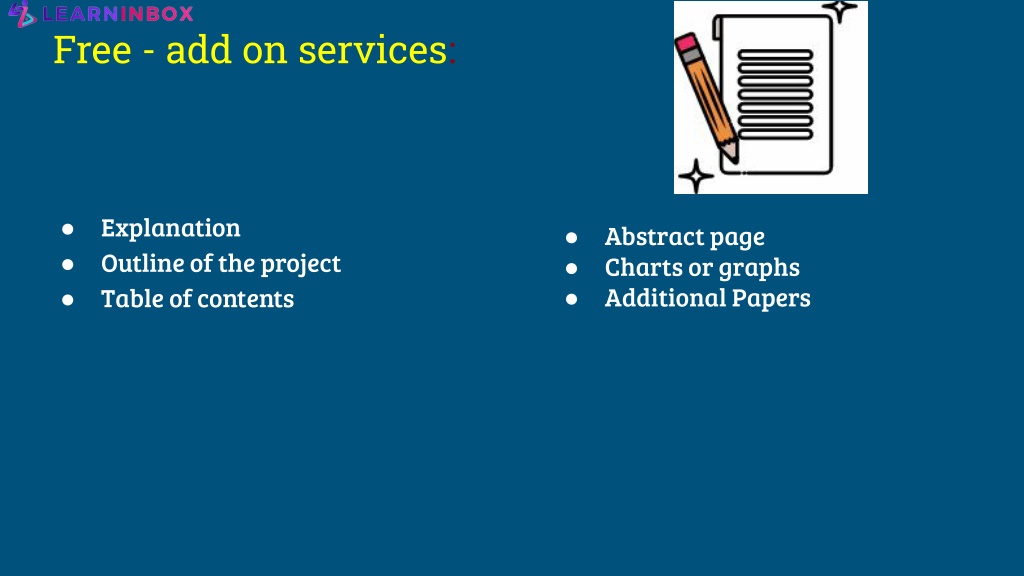 LEARNINBOX

Free - add on services:

- Explanation
- Outline of the project
- Table of contents

- Abstract page
- Charts or graphs
- Additional Papers